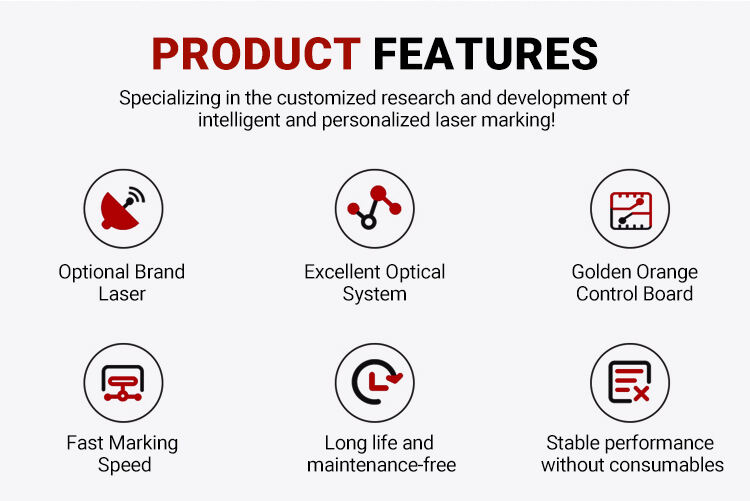 PRODUCT FEATURES

Specializing in the customized research and development of intelligent and personalized laser marking!

Optional Brand Laser

Excellent Optical System

Golden Orange Control Board

Fast Marking Speed

Long life and maintenance-free

Stable performance without consumables